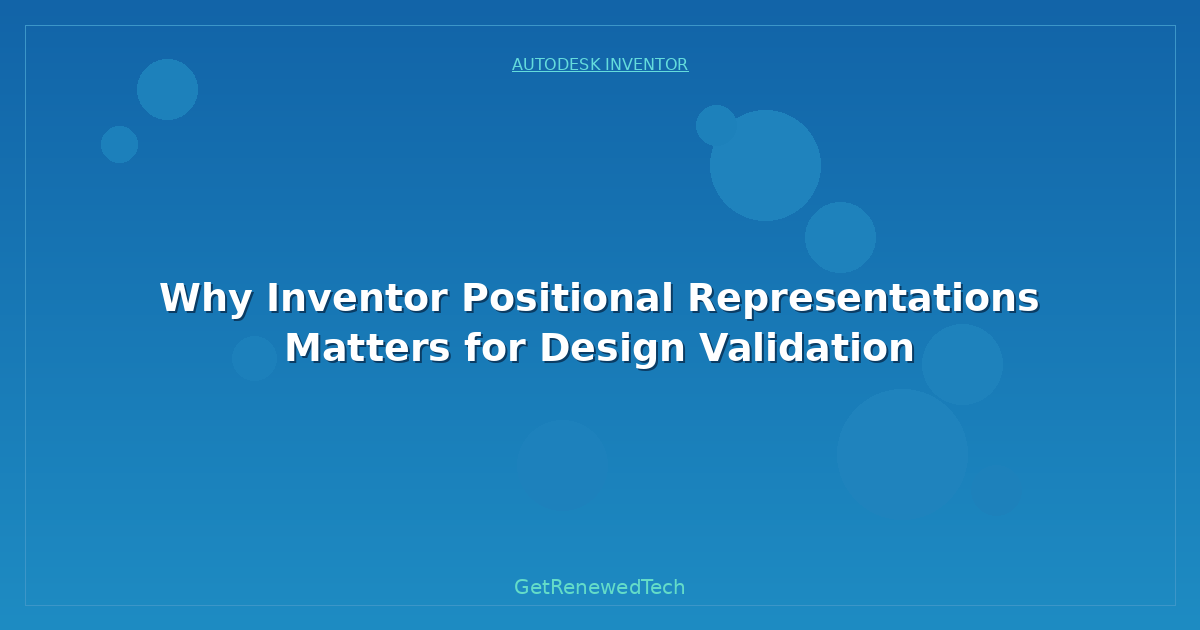 AUTODESK INVENTOR

Why Inventor Positional Representations Matters for Design Validation

GetRenewedTech